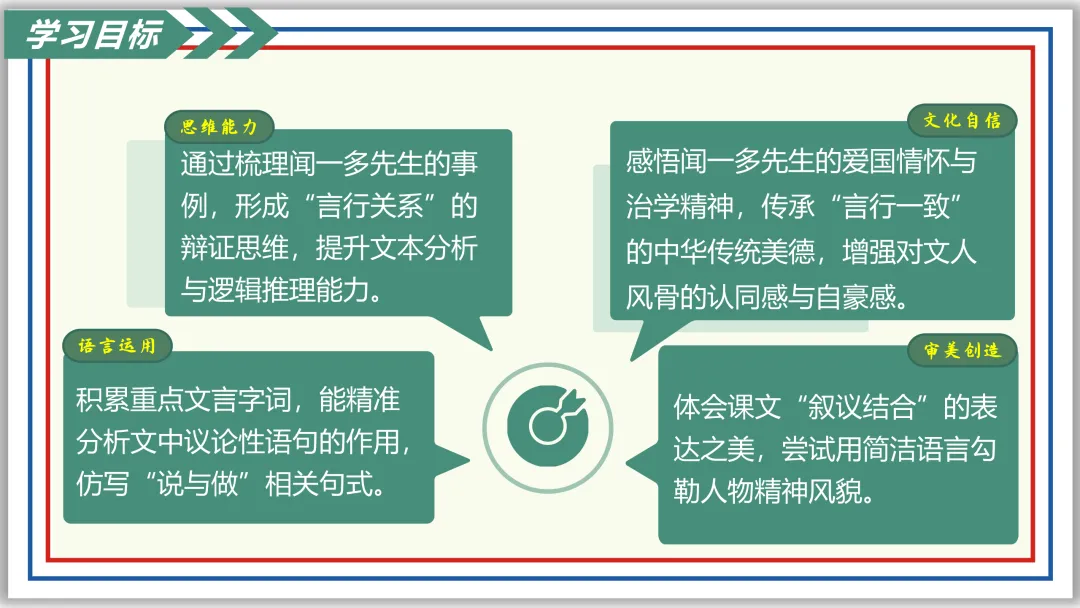 学习目标

思维能力
通过梳理闻一多先生的事例，形成“言行关系”的辩证思维，提升文本分析与逻辑推理能力。

文化自信
感悟闻一多先生的爱国情怀与治学精神，传承“言行一致”的中华传统美德，增强对文人风骨的认同感与自豪感。

语言运用
积累重点文言字词，能精准分析文中议论性语句的作用，仿写“说与做”相关句式。

审美创造
体会课文“叙议结合”的表达之美，尝试用简洁语言勾勒人物精神风貌。